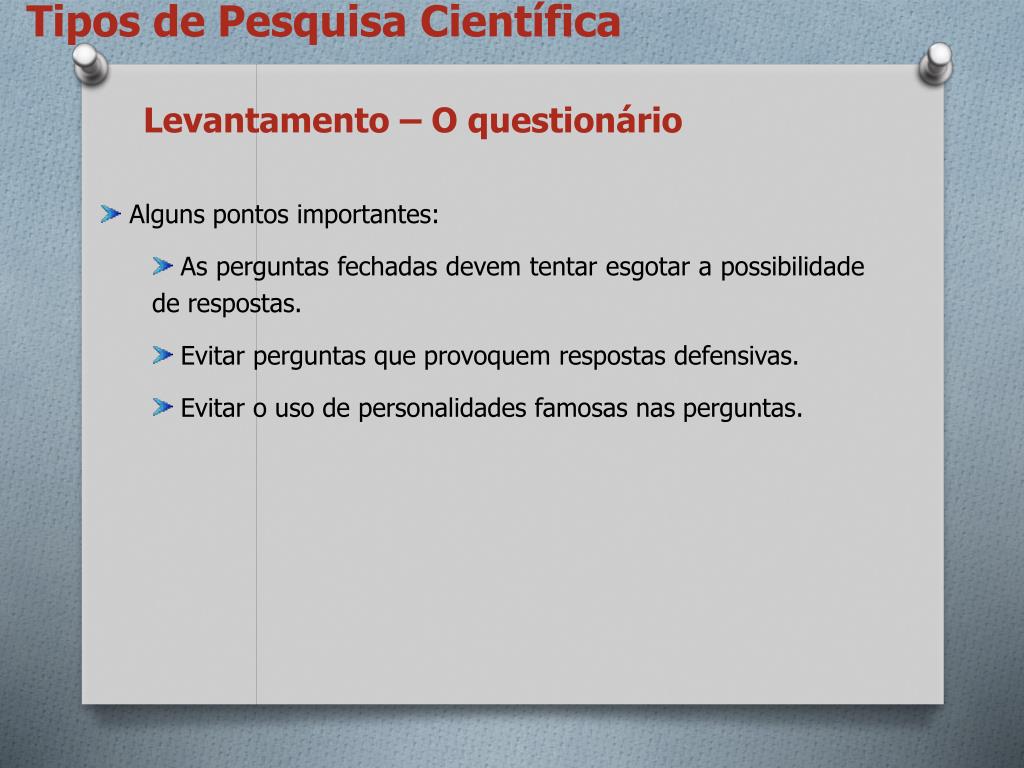 Tipos de Pesquisa Científica

Levantamento – O questionário

Alguns pontos importantes:

As perguntas fechadas devem tentar esgotar a possibilidade de respostas.

Evitar perguntas que provoquem respostas defensivas.

Evitar o uso de personalidades famosas nas perguntas.